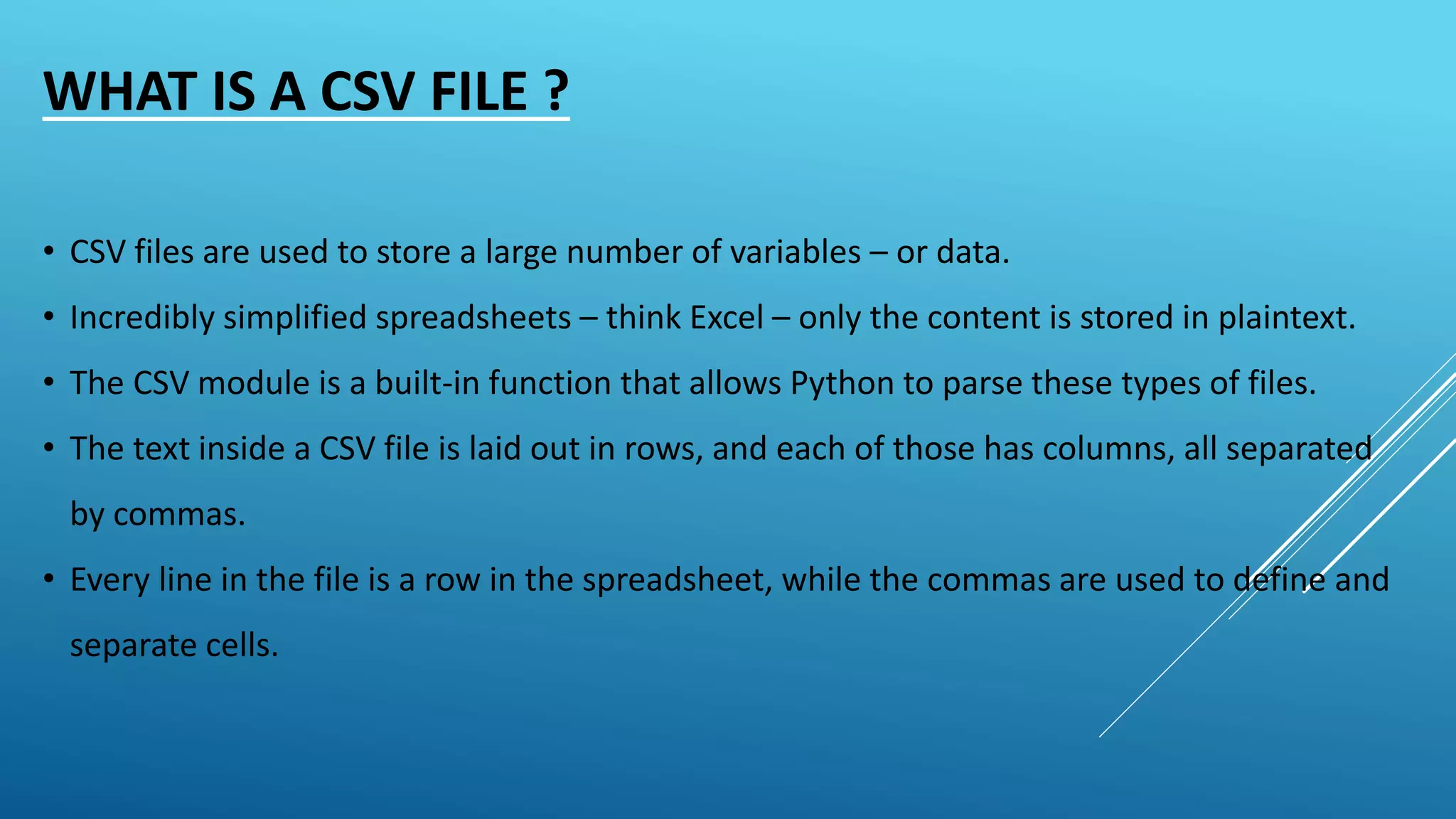 WHAT IS A CSV FILE ?

• CSV files are used to store a large number of variables – or data.

• Incredibly simplified spreadsheets – think Excel – only the content is stored in plaintext.

• The CSV module is a built-in function that allows Python to parse these types of files.

• The text inside a CSV file is laid out in rows, and each of those has columns, all separated by commas.

• Every line in the file is a row in the spreadsheet, while the commas are used to define and separate cells.